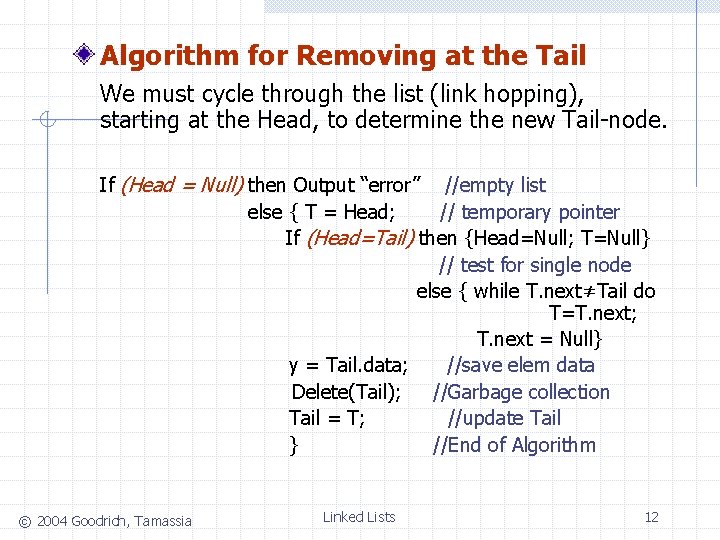 Algorithm for Removing at the Tail

We must cycle through the list (link hopping), starting at the Head, to determine the new Tail-node.

If (Head = Null) then Output “error” //empty list
else { T = Head; // temporary pointer
If (Head=Tail) then {Head=Null; T=Null}
// test for single node
else { while T.next≠Tail do
T=T.next;
T.next = Null}
y = Tail.data; //save elem data
Delete(Tail); //Garbage collection
Tail = T; //update Tail
} //End of Algorithm

© 2004 Goodrich, Tamassia

Linked Lists

12